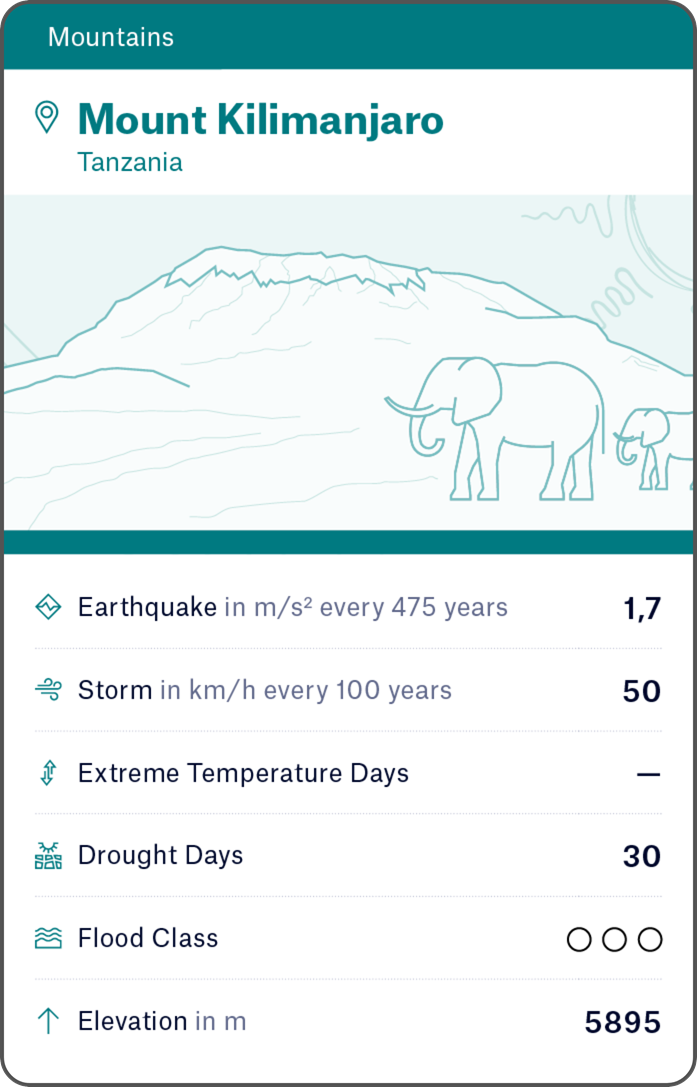 Mountains

Mount Kilimanjaro
Tanzania

Earthquake in m/s² every 475 years 1,7

Storm in km/h every 100 years 50

Extreme Temperature Days —

Drought Days 30

Flood Class ○○○

Elevation in m 5895